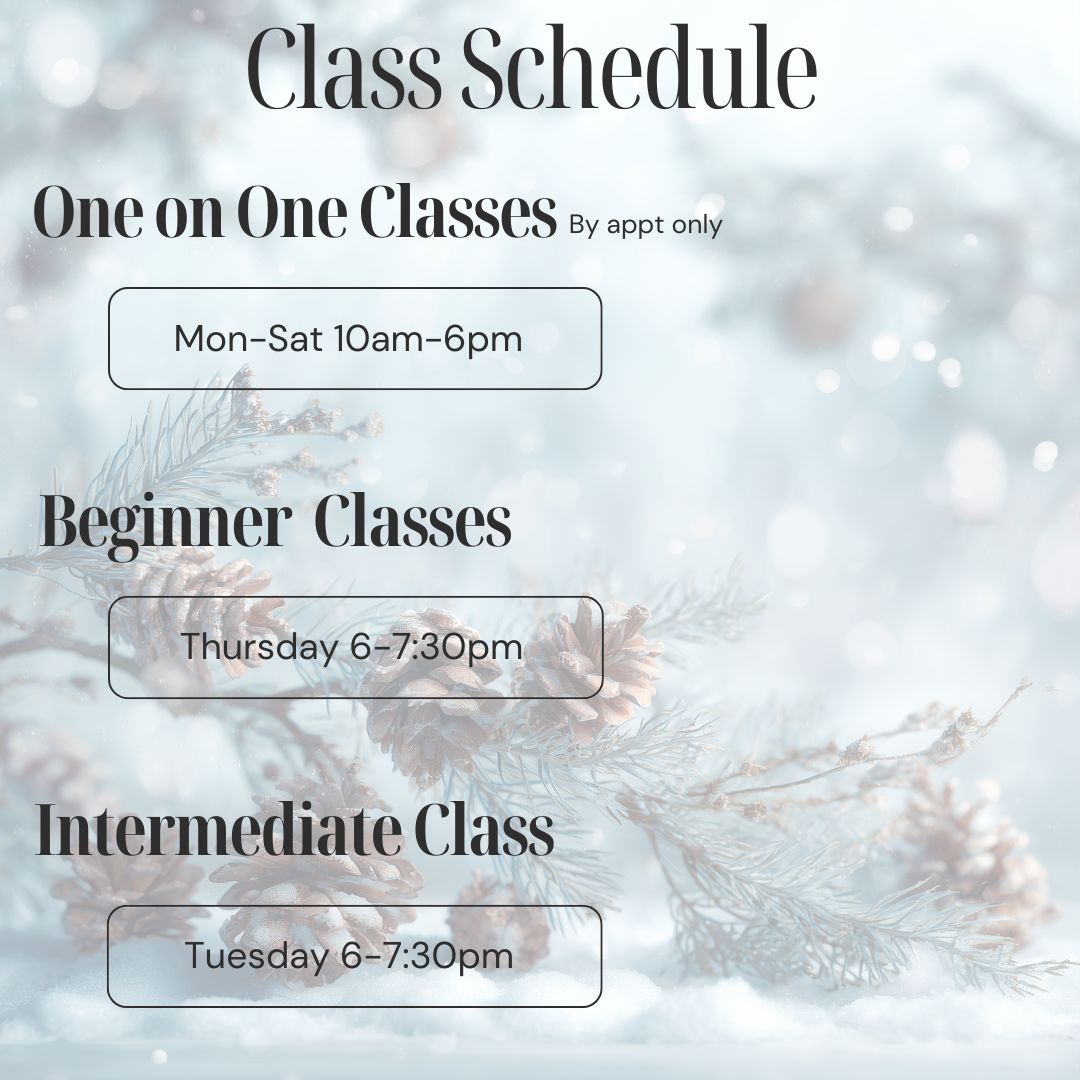 Class Schedule

One on One Classes By appt only

Mon-Sat 10am-6pm

Beginner Classes

Thursday 6-7:30pm

Intermediate Class

Tuesday 6-7:30pm